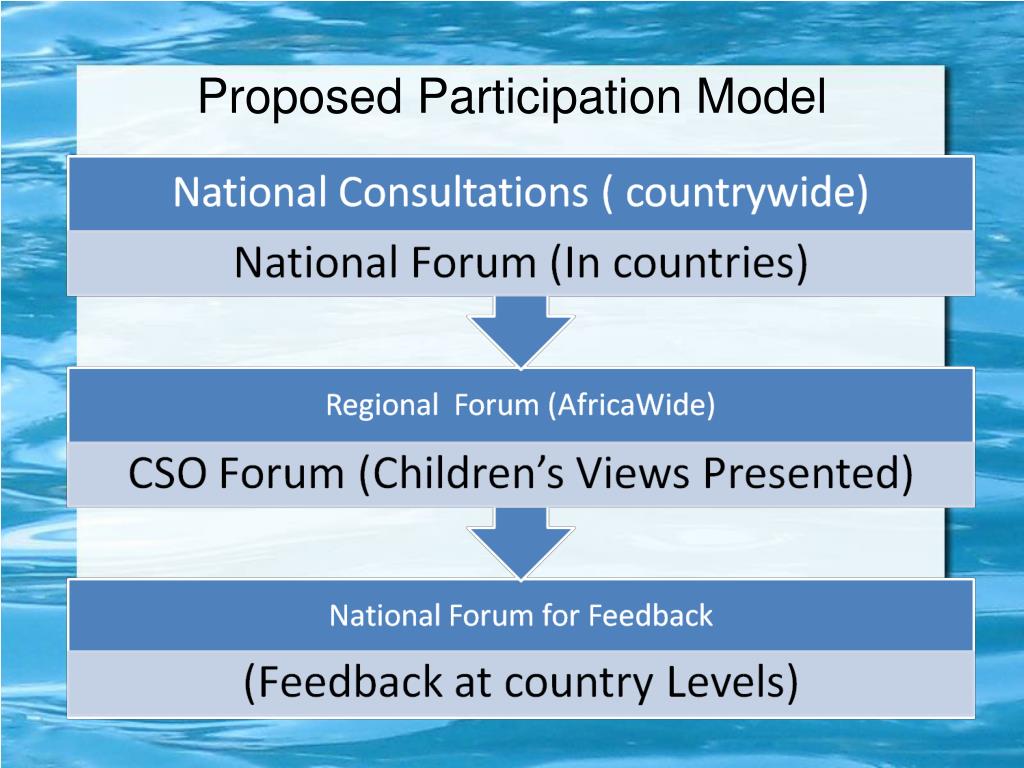 Proposed Participation Model

National Consultations ( countrywide)

National Forum (In countries)

Regional  Forum (AfricaWide)

CSO Forum (Children’s Views Presented)

National Forum for Feedback

(Feedback at country Levels)